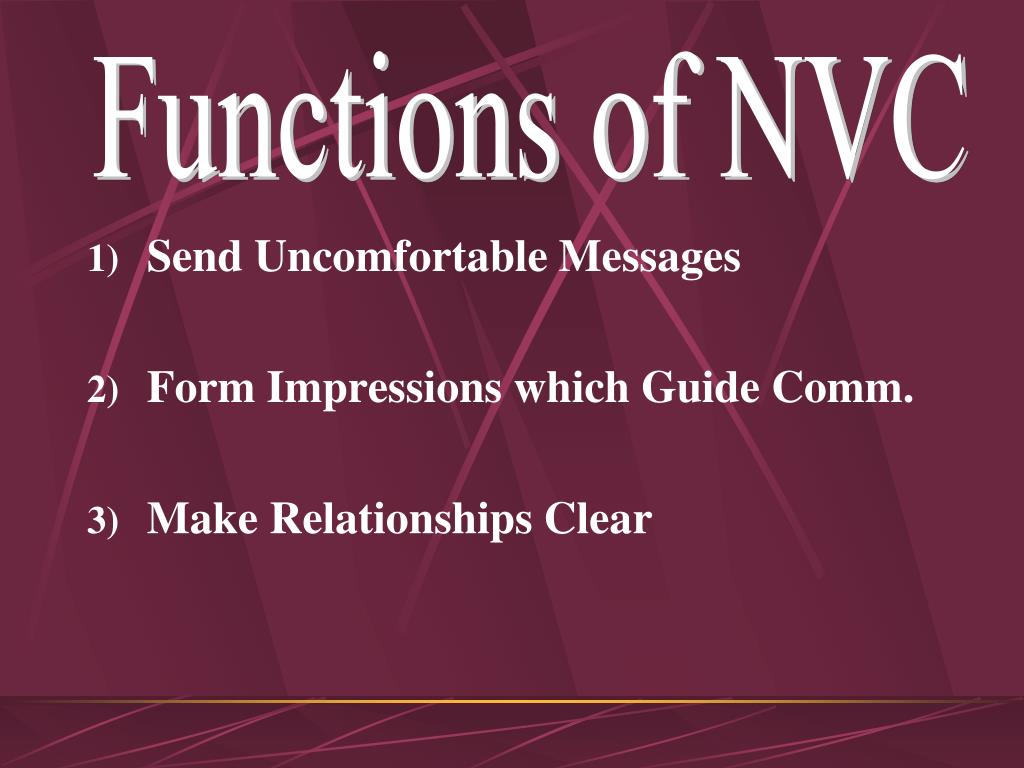 Functions of NVC

1) Send Uncomfortable Messages

2) Form Impressions which Guide Comm.

3) Make Relationships Clear